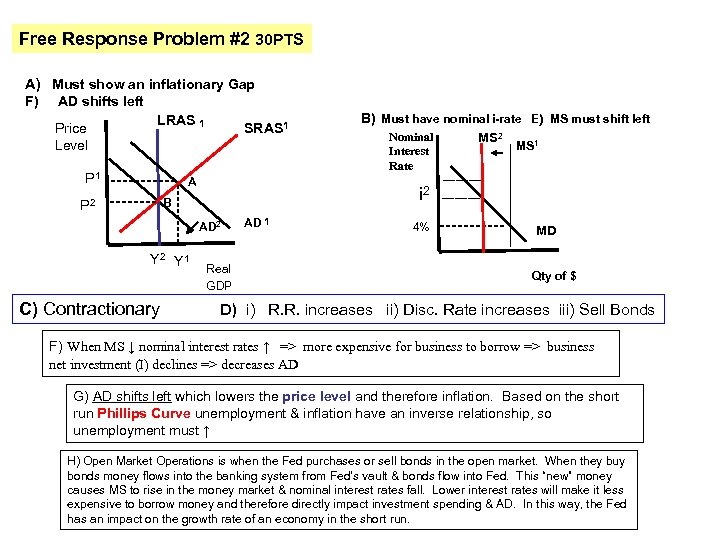 Free Response Problem #2 30PTS

A) Must show an inflationary Gap
F) AD shifts left

Price Level
LRAS $_1$
SRAS$^1$
P$^1$
P$^2$
A
B
AD$^2$
AD $^1$
Y$^2$ Y$^1$
Real GDP

B) Must have nominal i-rate E) MS must shift left

Nominal Interest Rate
MS$^2$
MS$^1$
i$^2$
4%
MD
Qty of $

C) Contractionary D) i) R.R. increases ii) Disc. Rate increases iii) Sell Bonds

F) When MS ↓ nominal interest rates ↑ => more expensive for business to borrow => business net investment (I) declines => decreases AD

G) AD shifts left which lowers the price level and therefore inflation. Based on the short run Phillips Curve unemployment & inflation have an inverse relationship, so unemployment must ↑

H) Open Market Operations is when the Fed purchases or sell bonds in the open market. When they buy bonds money flows into the banking system from Fed's vault & bonds flow into Fed. This "new" money causes MS to rise in the money market & nominal interest rates fall. Lower interest rates will make it less expensive to borrow money and therefore directly impact investment spending & AD. In this way, the Fed has an impact on the growth rate of an economy in the short run.